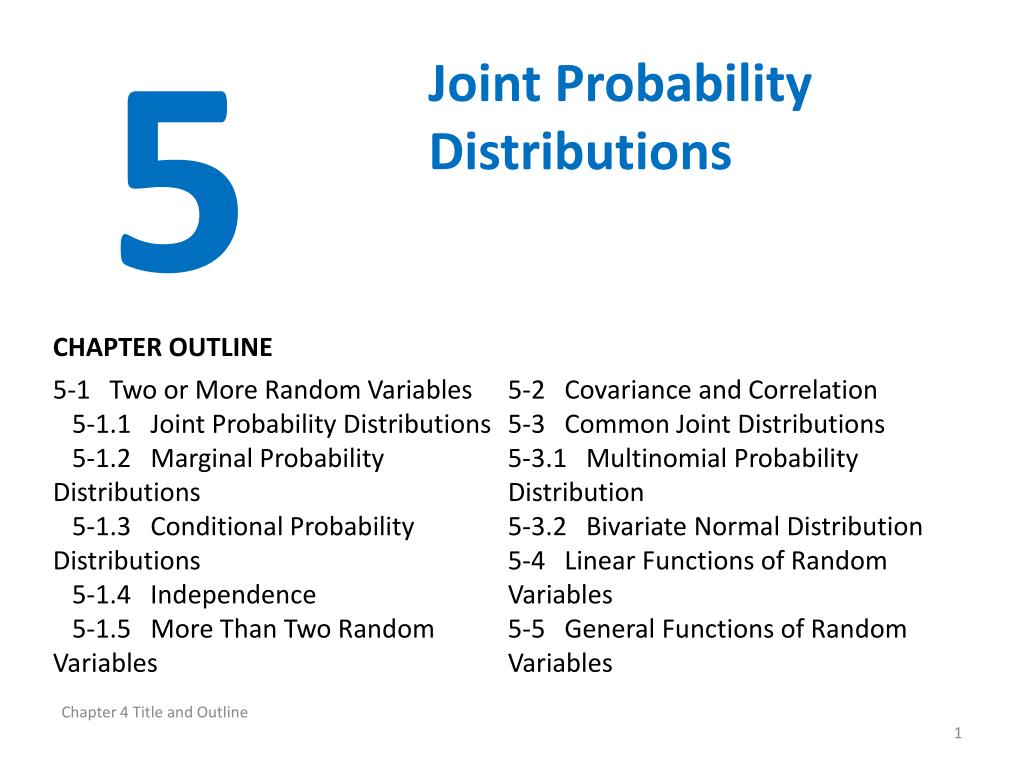 5

Joint Probability Distributions

CHAPTER OUTLINE

5-1 Two or More Random Variables
5-1.1 Joint Probability Distributions
5-1.2 Marginal Probability Distributions
5-1.3 Conditional Probability Distributions
5-1.4 Independence
5-1.5 More Than Two Random Variables

5-2 Covariance and Correlation
5-3 Common Joint Distributions
5-3.1 Multinomial Probability Distribution
5-3.2 Bivariate Normal Distribution
5-4 Linear Functions of Random Variables
5-5 General Functions of Random Variables

Chapter 4 Title and Outline

1